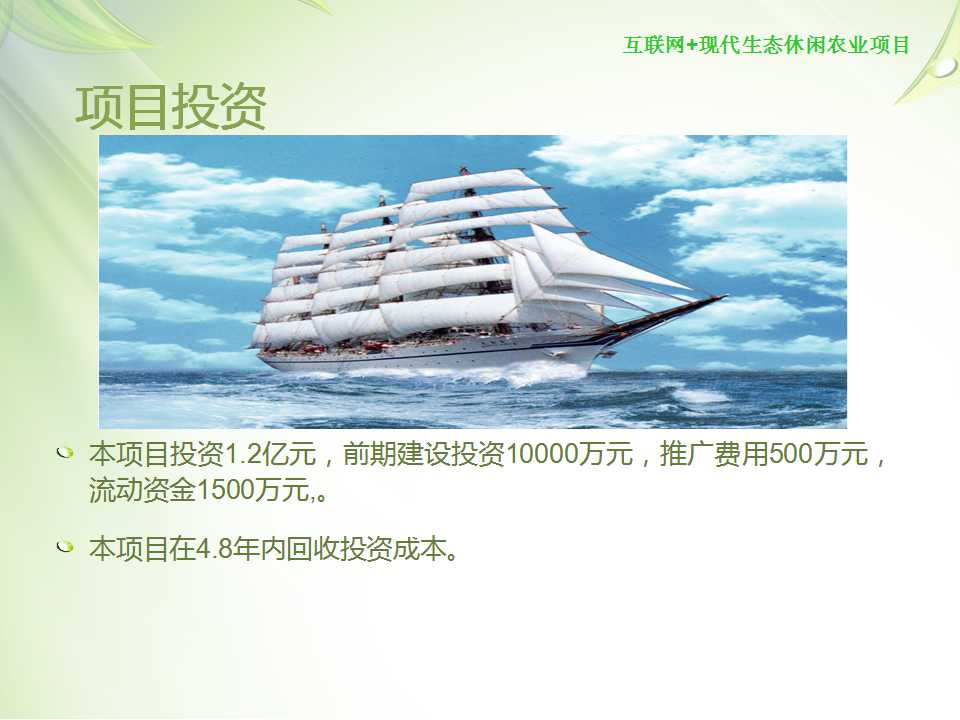 互联网+现代生态休闲农业项目

项目投资

本项目投资1.2亿元，前期建设投资10000万元，推广费用500万元，流动资金1500万元,。

本项目在4.8年内回收投资成本。